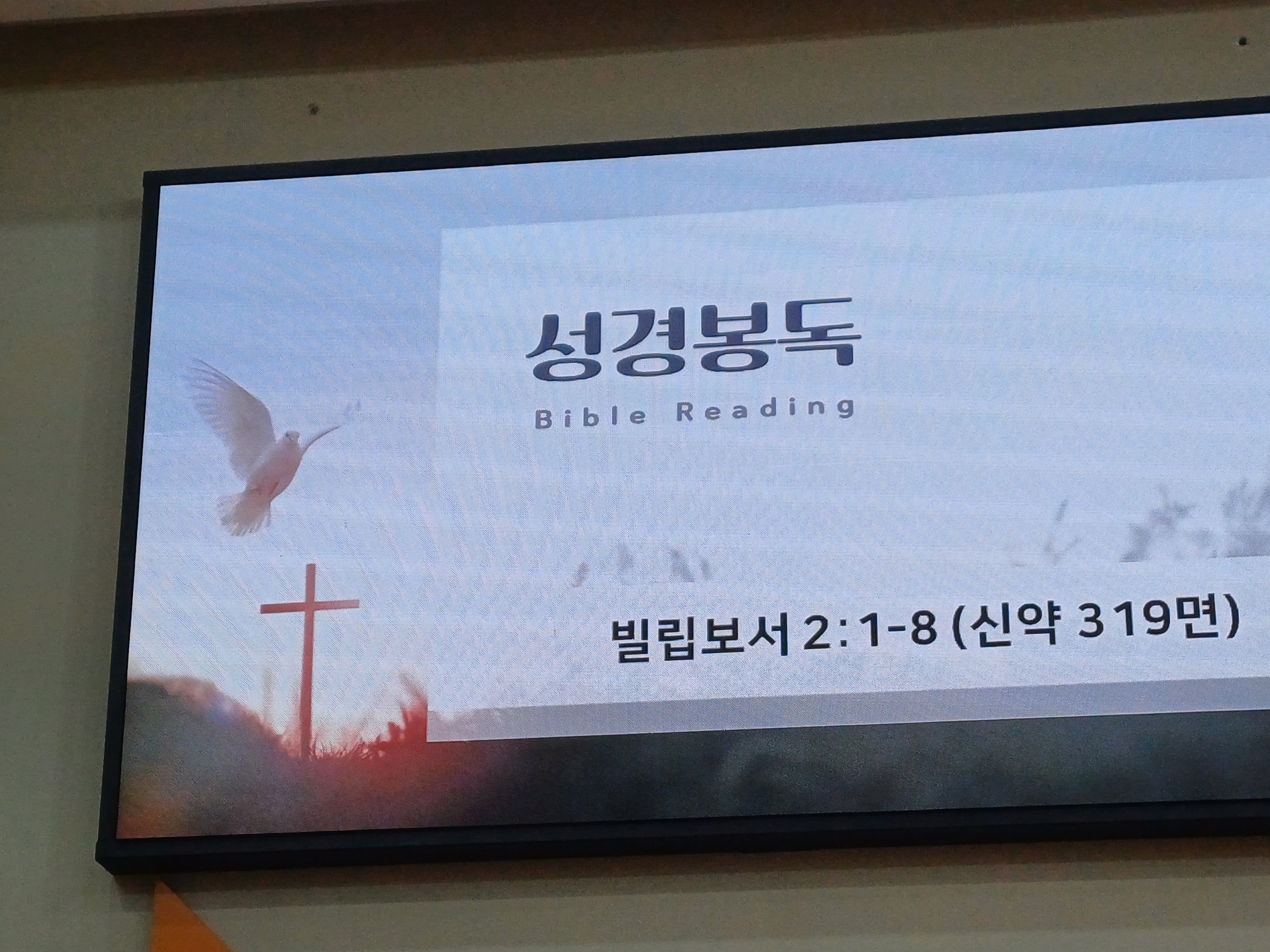 성경봉독
Bible Reading

빌립보서 2:1-8 (신약 319면)